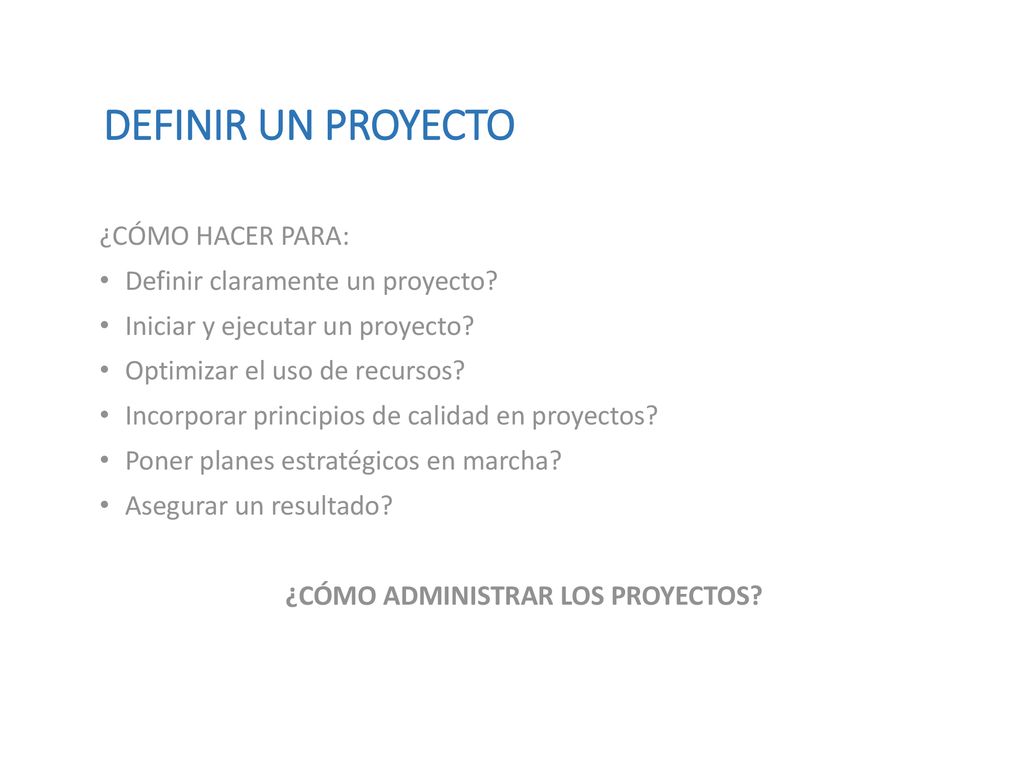 DEFINIR UN PROYECTO

¿CÓMO HACER PARA:

• Definir claramente un proyecto?
• Iniciar y ejecutar un proyecto?
• Optimizar el uso de recursos?
• Incorporar principios de calidad en proyectos?
• Poner planes estratégicos en marcha?
• Asegurar un resultado?

¿CÓMO ADMINISTRAR LOS PROYECTOS?